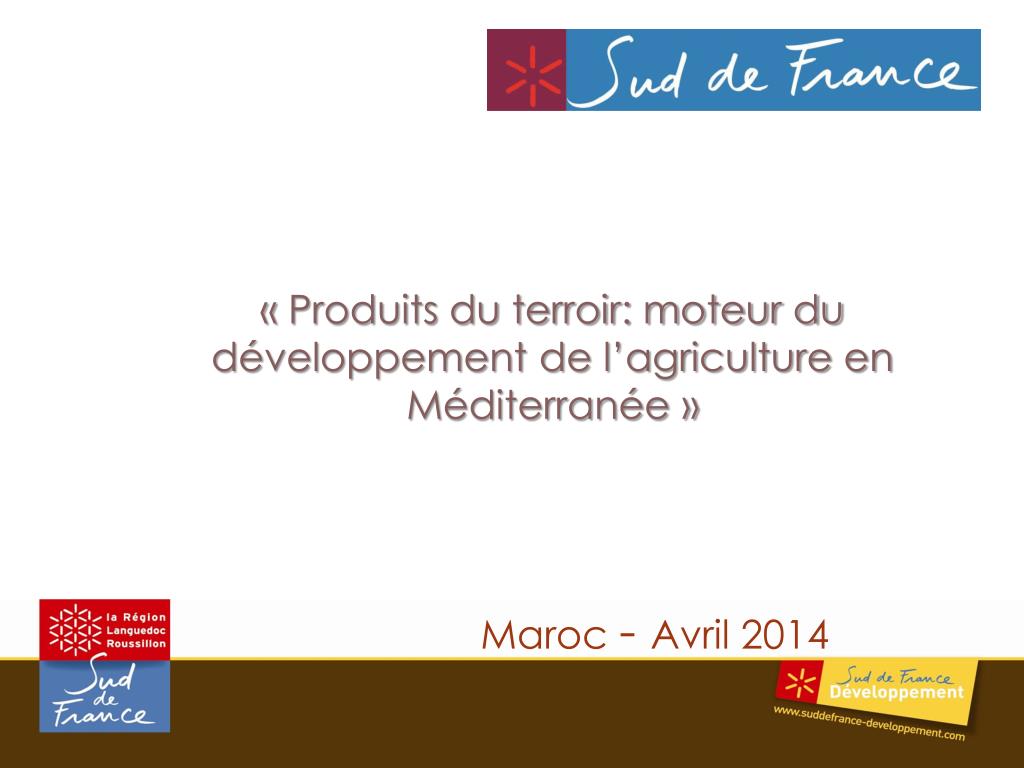 Sud de France

« Produits du terroir: moteur du développement de l'agriculture en Méditerranée »

Maroc - Avril 2014

la Région Languedoc Roussillon

Sud de France

Sud de France Développement

www.suddefrance-developpement.com